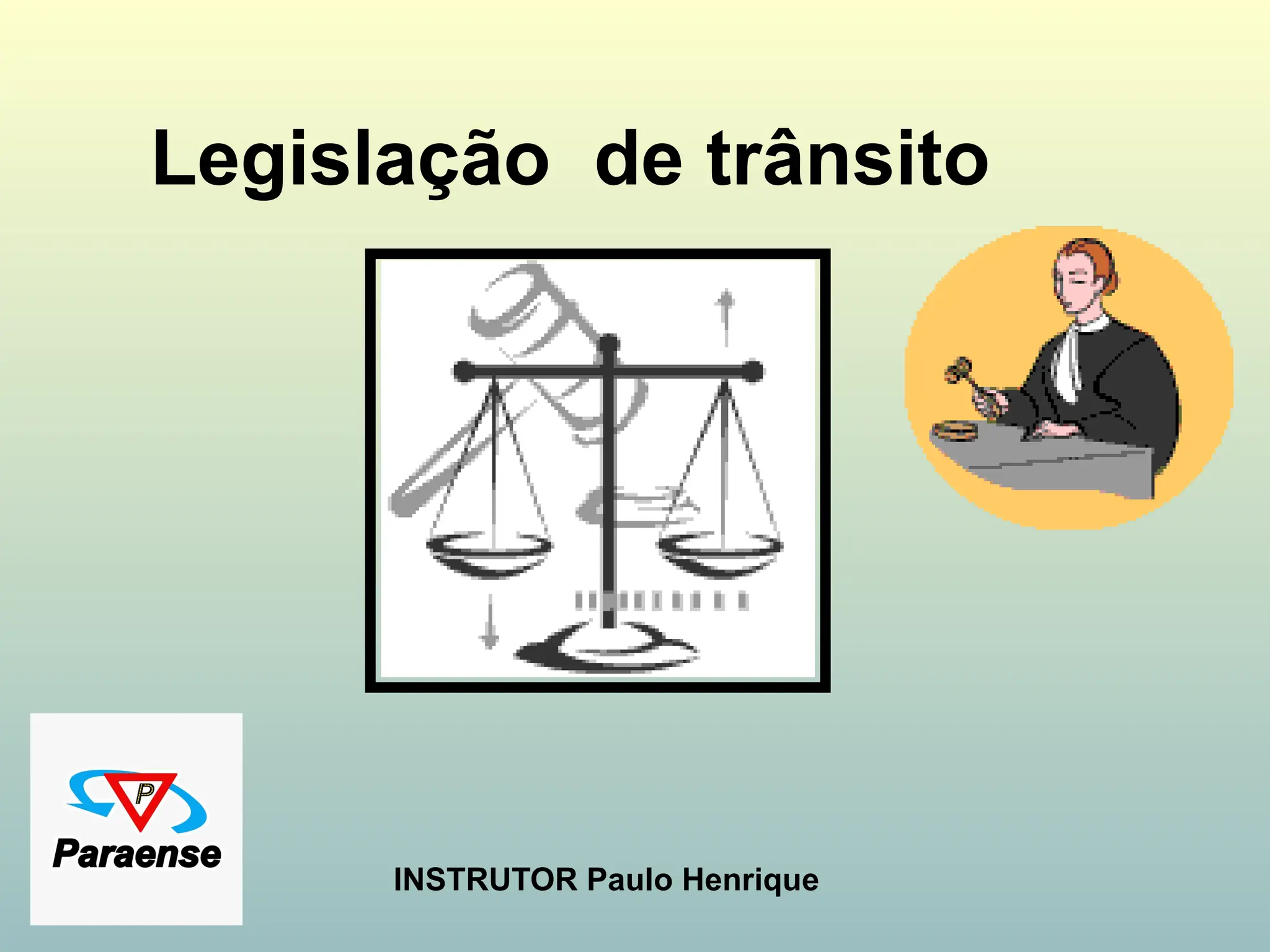 Legislação de trânsito

P

Paraense

INSTRUTOR Paulo Henrique